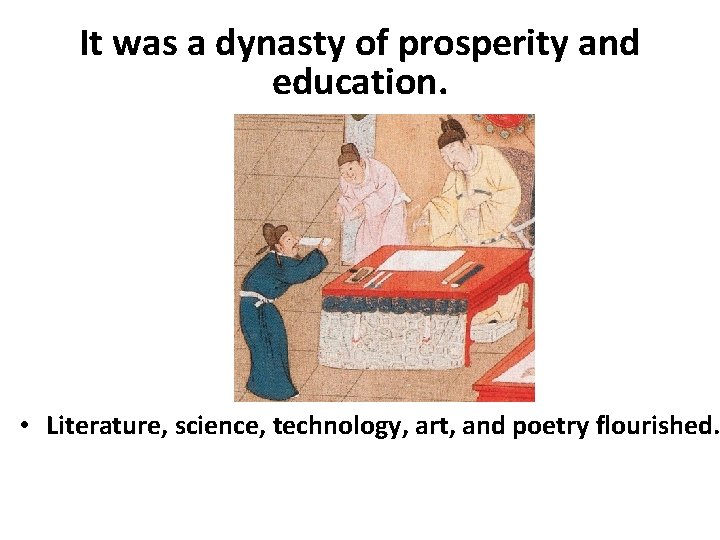 It was a dynasty of prosperity and education.

• Literature, science, technology, art, and poetry flourished.